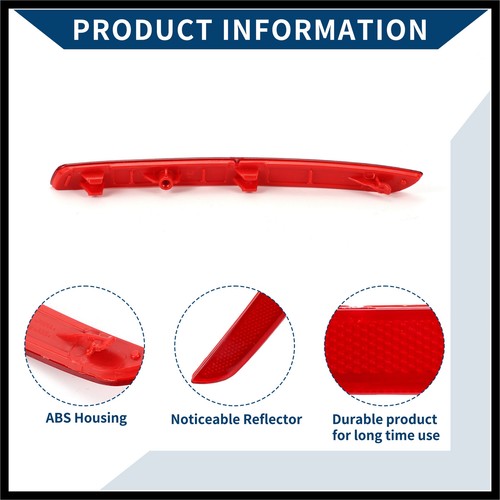 PRODUCT INFORMATION

ABS Housing

Noticeable Reflector

Durable product for long time use